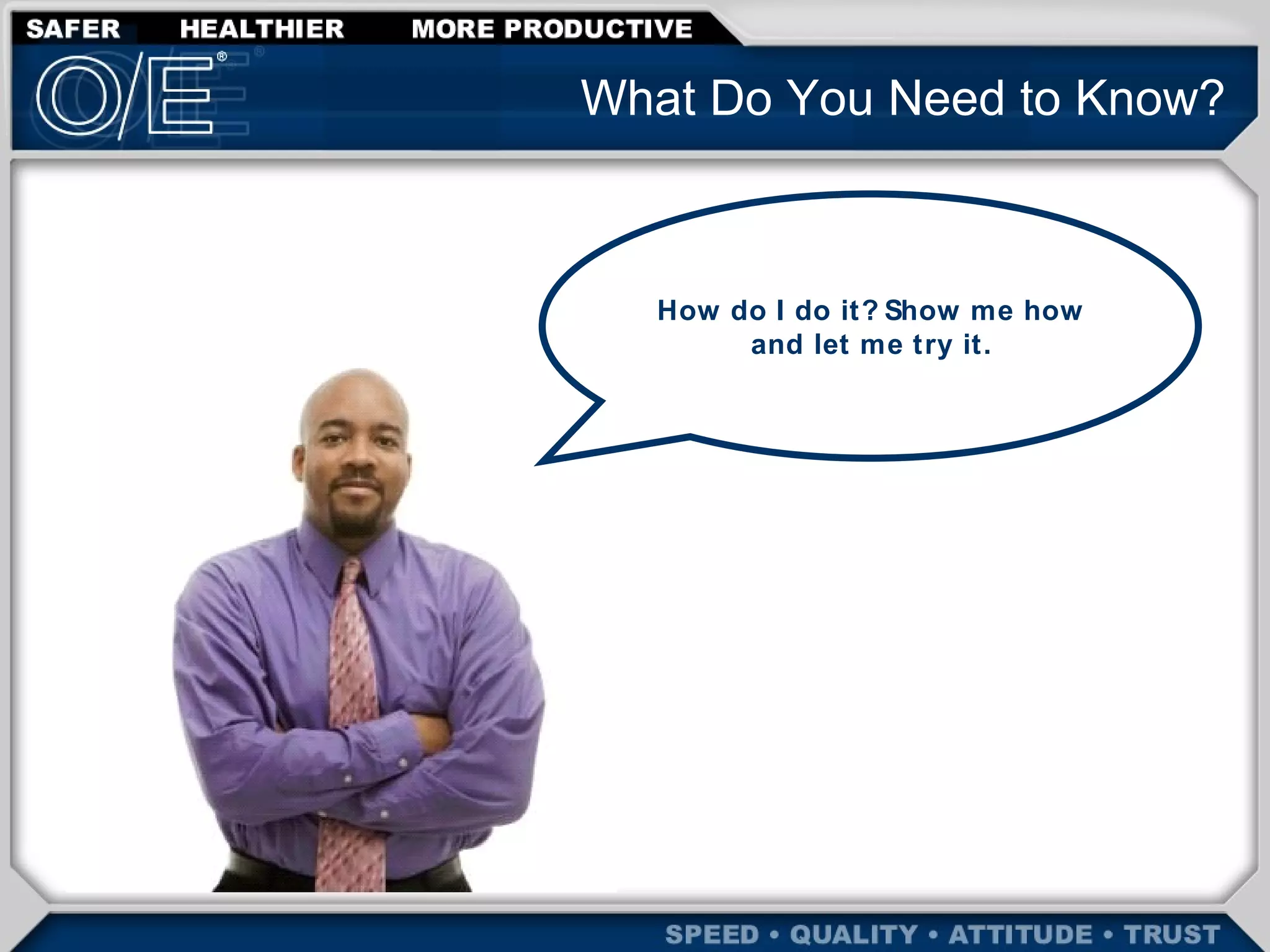 SAFER HEALTHIER MORE PRODUCTIVE

O/E®

What Do You Need to Know?

How do I do it? Show me how and let me try it.

SPEED • QUALITY • ATTITUDE • TRUST